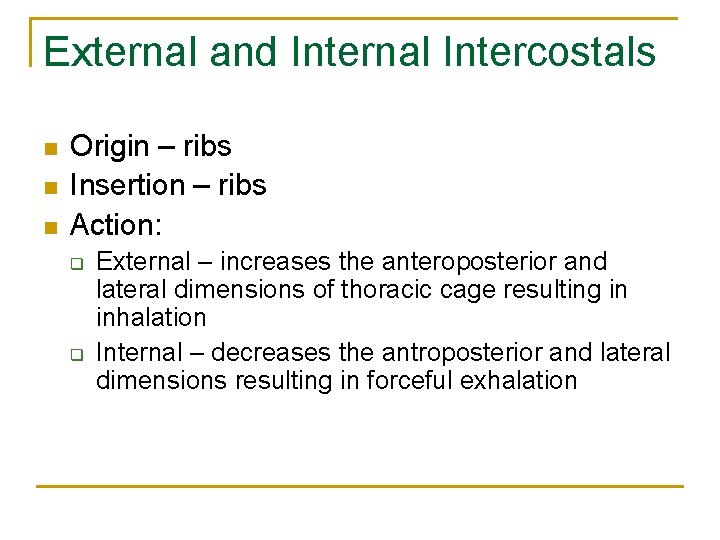 External and Internal Intercostals

- Origin – ribs
- Insertion – ribs
- Action:
  - External – increases the anteroposterior and lateral dimensions of thoracic cage resulting in inhalation
  - Internal – decreases the antroposterior and lateral dimensions resulting in forceful exhalation